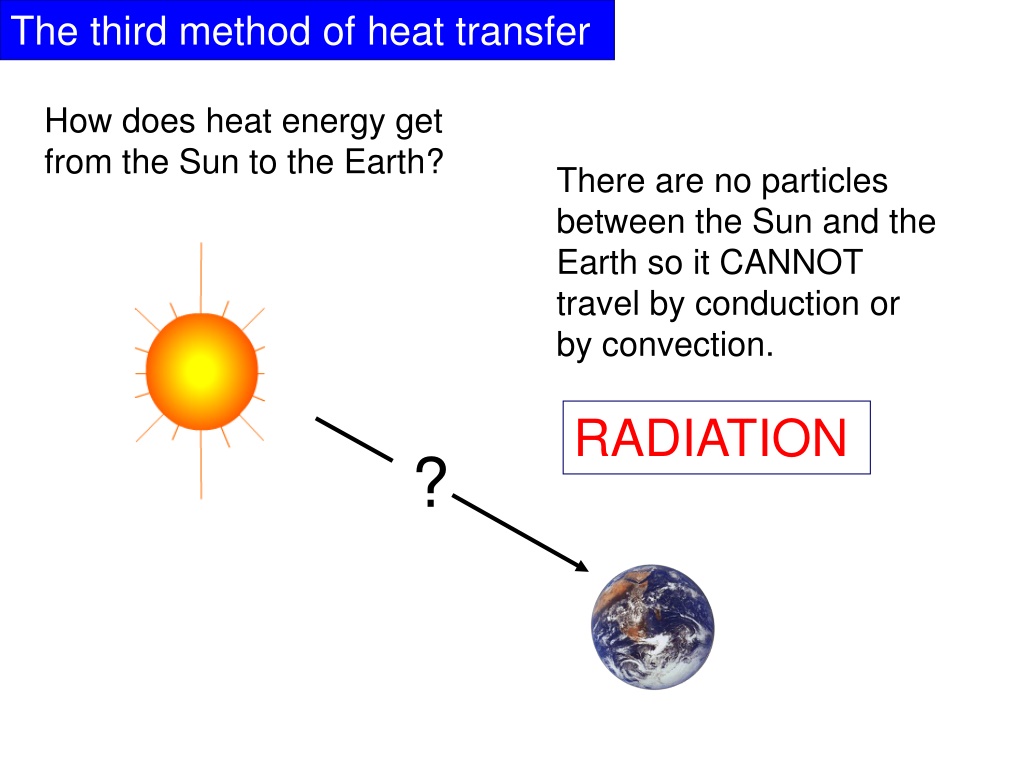 The third method of heat transfer

How does heat energy get from the Sun to the Earth?

There are no particles between the Sun and the Earth so it CANNOT travel by conduction or by convection.

RADIATION

?